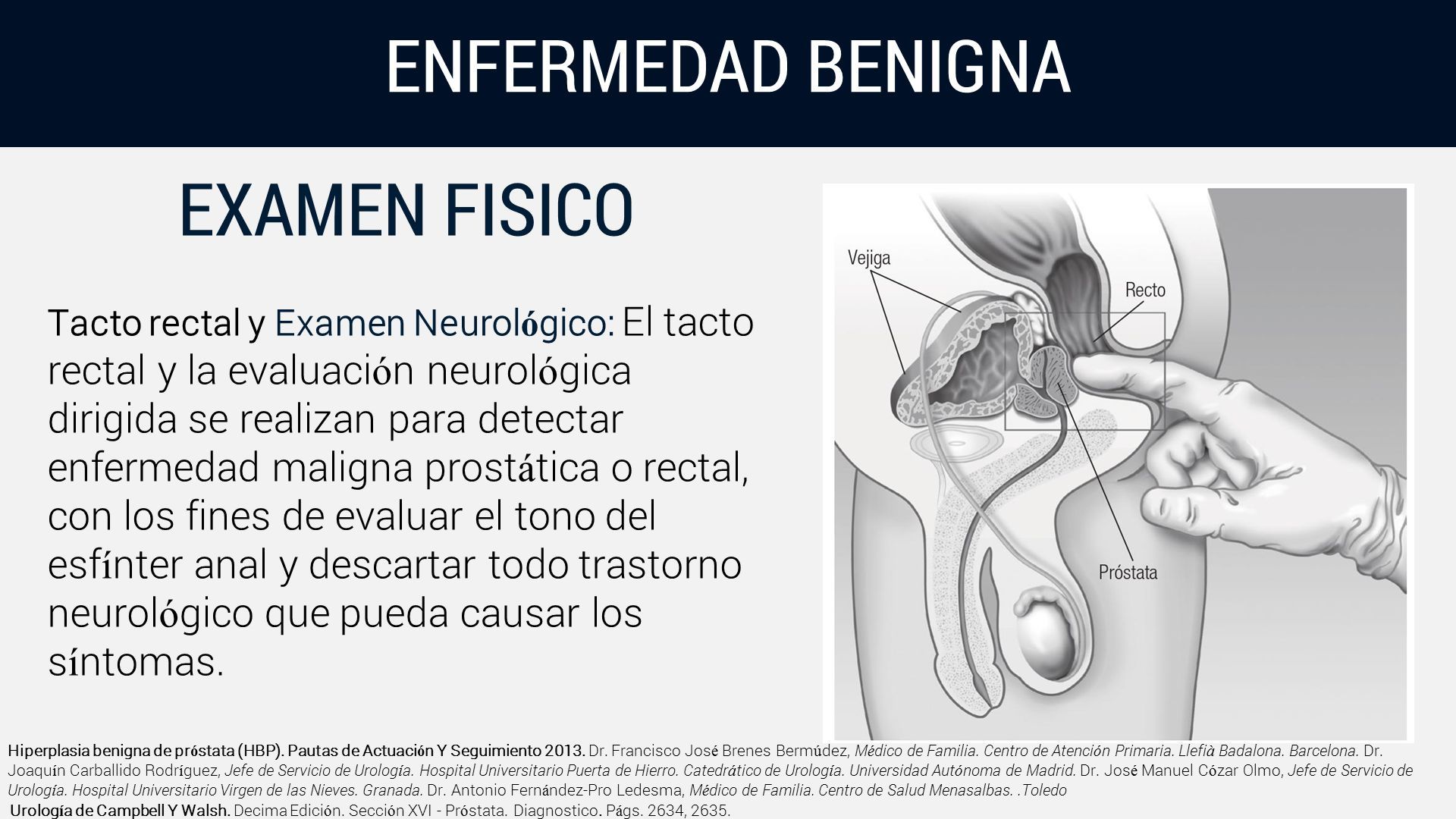 ENFERMEDAD BENIGNA

EXAMEN FISICO

Tacto rectal y Examen Neurológico: El tacto rectal y la evaluación neurológica dirigida se realizan para detectar enfermedad maligna prostática o rectal, con los fines de evaluar el tono del esfínter anal y descartar todo trastorno neurológico que pueda causar los síntomas.

Vejiga

Recto

Próstata

Hiperplasia benigna de próstata (HBP). Pautas de Actuación Y Seguimiento 2013. Dr. Francisco José Brenes Bermúdez, Médico de Familia. Centro de Atención Primaria. Llefià Badalona. Barcelona. Dr. Joaquín Carballido Rodríguez, Jefe de Servicio de Urología. Hospital Universitario Puerta de Hierro. Catedrático de Urología. Universidad Autónoma de Madrid. Dr. José Manuel Cózar Olmo, Jefe de Servicio de Urología. Hospital Universitario Virgen de las Nieves. Granada. Dr. Antonio Fernández-Pro Ledesma, Médico de Familia. Centro de Salud Menasalbas. .Toledo

Urología de Campbell Y Walsh. Decima Edición. Sección XVI - Próstata. Diagnostico. Págs. 2634, 2635.